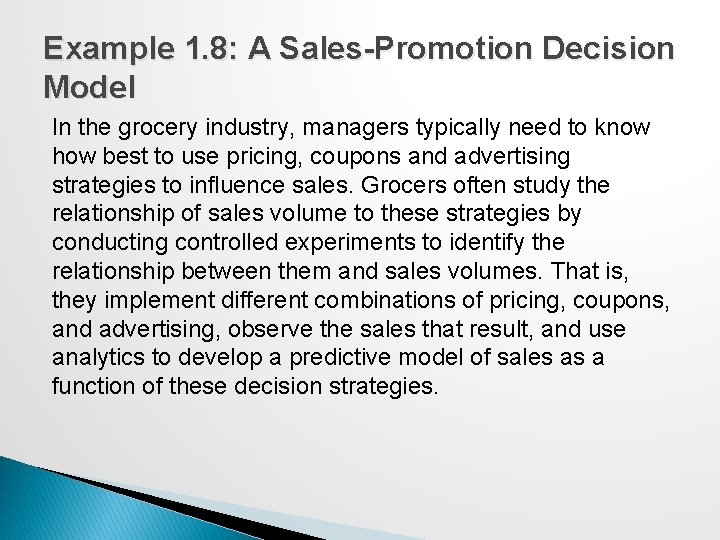 Example 1.8: A Sales-Promotion Decision Model

In the grocery industry, managers typically need to know how best to use pricing, coupons and advertising strategies to influence sales. Grocers often study the relationship of sales volume to these strategies by conducting controlled experiments to identify the relationship between them and sales volumes. That is, they implement different combinations of pricing, coupons, and advertising, observe the sales that result, and use analytics to develop a predictive model of sales as a function of these decision strategies.